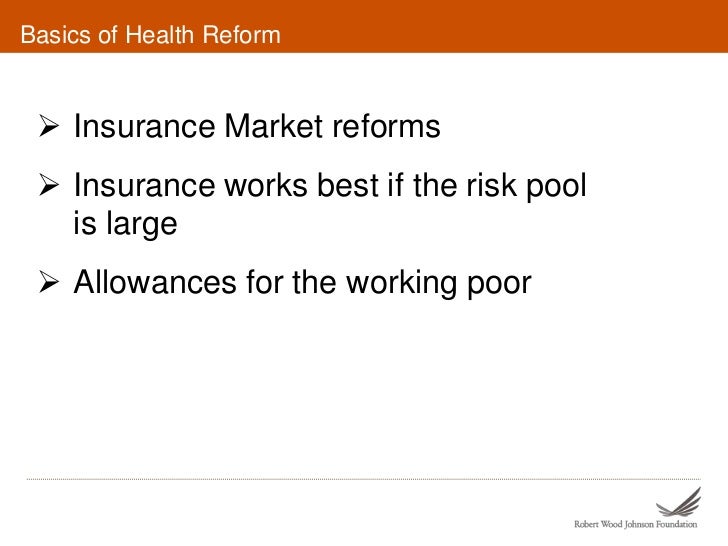 Basics of Health Reform

➢ Insurance Market reforms

➢ Insurance works best if the risk pool is large

➢ Allowances for the working poor

Robert Wood Johnson Foundation